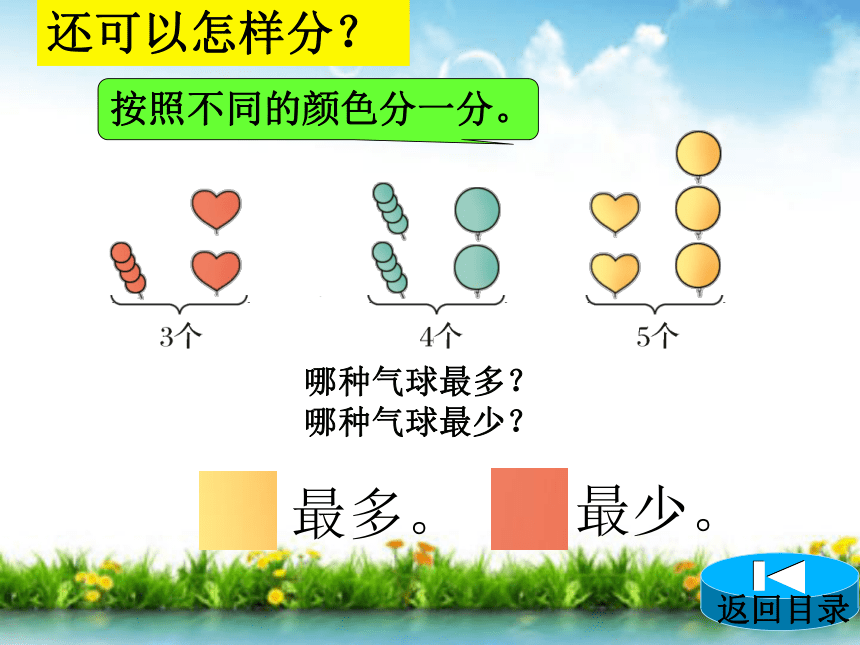 还可以怎样分？

按照不同的颜色分一分。

3个

4个

5个

哪种气球最多？
哪种气球最少？

最多。 最少。

返回目录